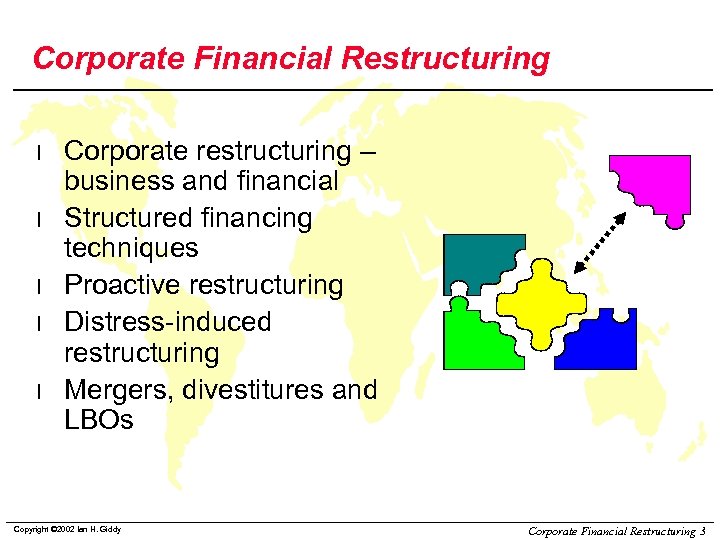 Corporate Financial Restructuring

l Corporate restructuring – business and financial
l Structured financing techniques
l Proactive restructuring
l Distress-induced restructuring
l Mergers, divestitures and LBOs

Copyright ©2002 Ian H. Giddy

Corporate Financial Restructuring 3